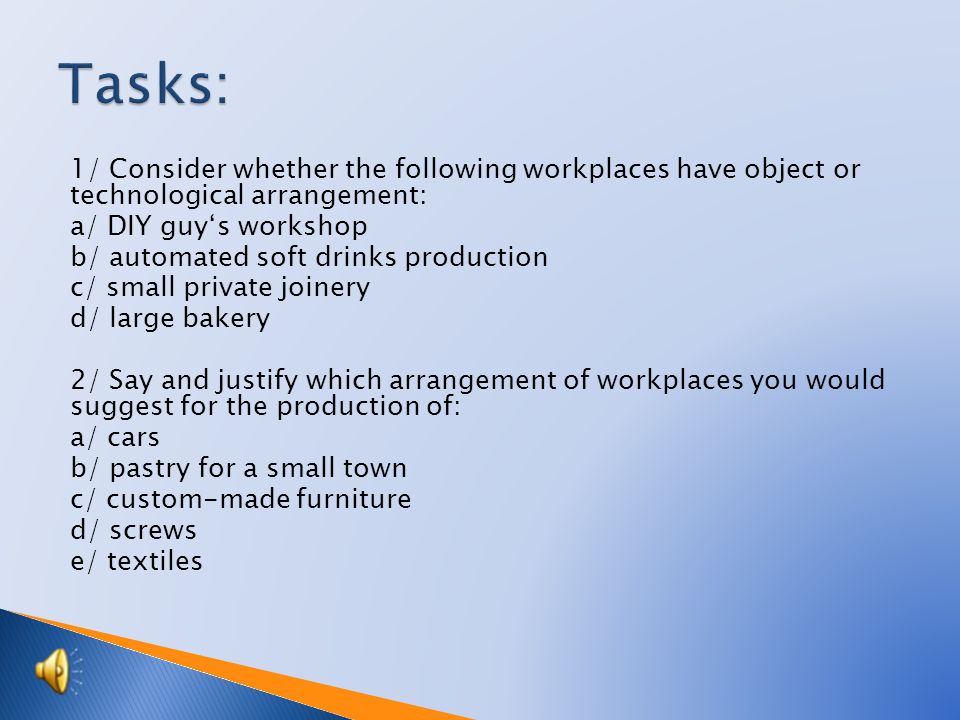 Tasks:

1/ Consider whether the following workplaces have object or technological arrangement:
a/ DIY guy‘s workshop
b/ automated soft drinks production
c/ small private joinery
d/ large bakery

2/ Say and justify which arrangement of workplaces you would suggest for the production of:
a/ cars
b/ pastry for a small town
c/ custom-made furniture
d/ screws
e/ textiles